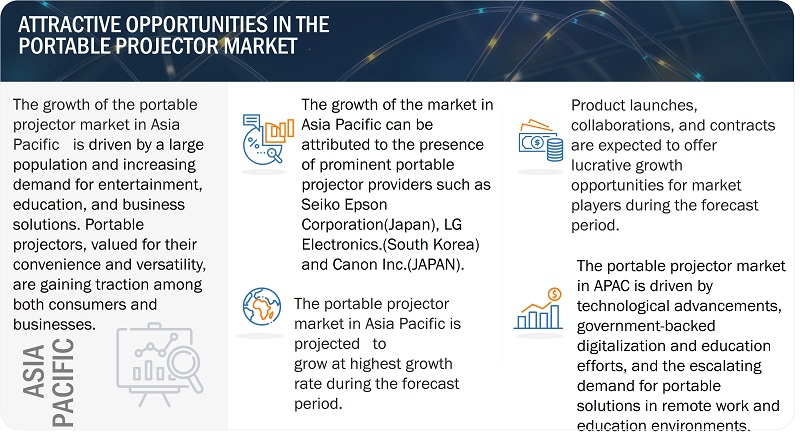 ATTRACTIVE OPPORTUNITIES IN THE PORTABLE PROJECTOR MARKET

The growth of the portable projector market in Asia Pacific is driven by a large population and increasing demand for entertainment, education, and business solutions. Portable projectors, valued for their convenience and versatility, are gaining traction among both consumers and businesses.

ASIA PACIFIC

The growth of the market in Asia Pacific can be attributed to the presence of prominent portable projector providers such as Seiko Epson Corporation(Japan), LG Electronics.(South Korea) and Canon Inc.(JAPAN).

The portable projector market in Asia Pacific is projected to grow at highest growth rate during the forecast period.

Product launches, collaborations, and contracts are expected to offer lucrative growth opportunities for market players during the forecast period.

The portable projector market in APAC is driven by technological advancements, government-backed digitalization and education efforts, and the escalating demand for portable solutions in remote work and education environments.